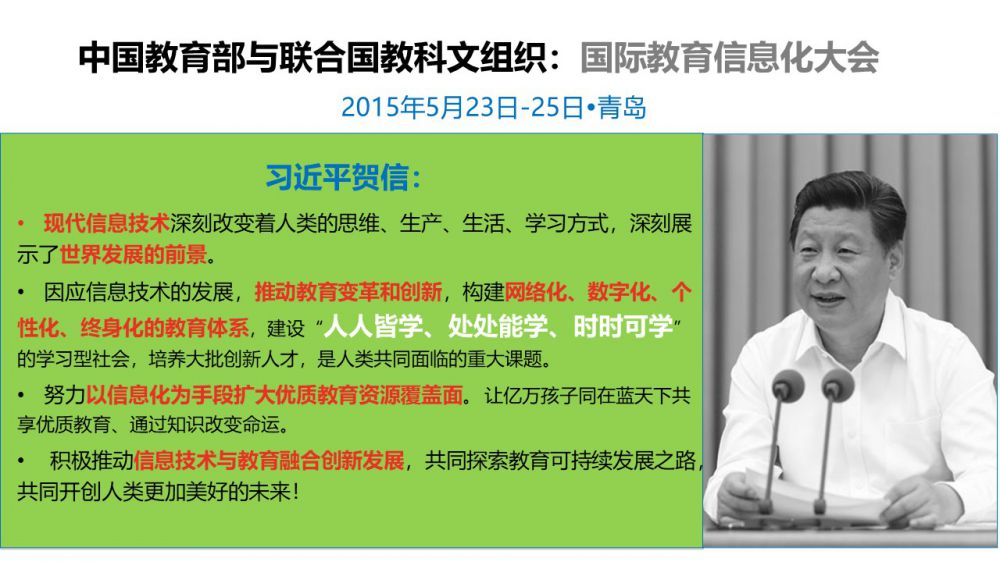 中国教育部与联合国教科文组织：国际教育信息化大会

2015年5月23日-25日•青岛

习近平贺信：

• 现代信息技术深刻改变着人类的思维、生产、生活、学习方式，深刻展示了世界发展的前景。

• 因应信息技术的发展，推动教育变革和创新，构建网络化、数字化、个性化、终身化的教育体系，建设“人人皆学、处处能学、时时可学”的学习型社会，培养大批创新人才，是人类共同面临的重大课题。

• 努力以信息化为手段扩大优质教育资源覆盖面。让亿万孩子同在蓝天下共享优质教育、通过知识改变命运。

• 积极推动信息技术与教育融合创新发展，共同探索教育可持续发展之路，共同开创人类更加美好的未来！